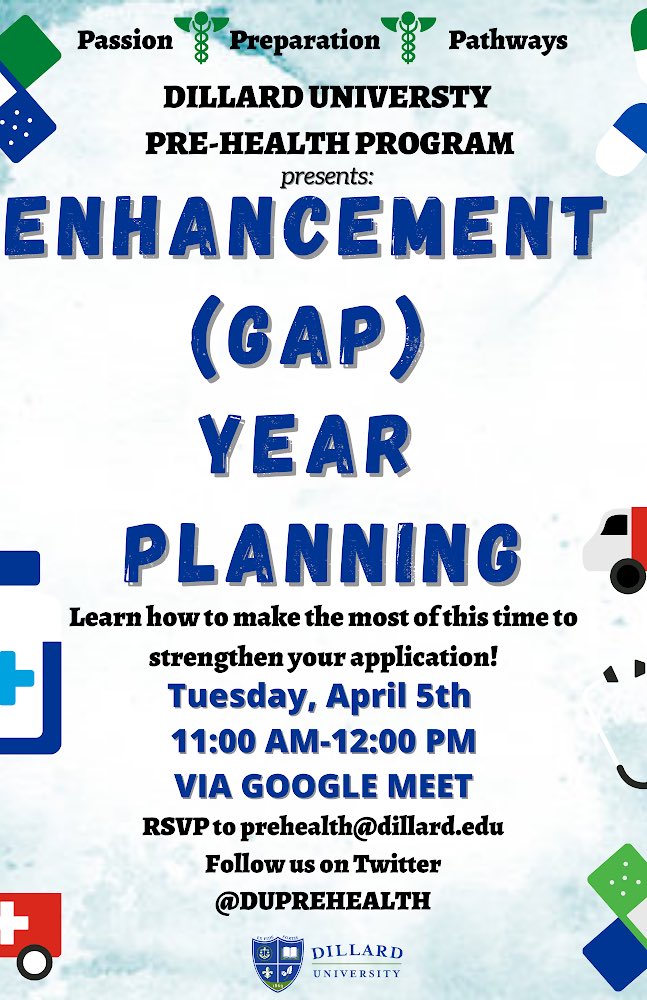 Passion Preparation Pathways

DILLARD UNIVERSTY
PRE-HEALTH PROGRAM
presents:

ENHANCEMENT (GAP) YEAR PLANNING

Learn how to make the most of this time to strengthen your application!

Tuesday, April 5th
11:00 AM-12:00 PM
VIA GOOGLE MEET

RSVP to prehealth@dillard.edu
Follow us on Twitter
@DUPREHEALTH

DILLARD UNIVERSITY